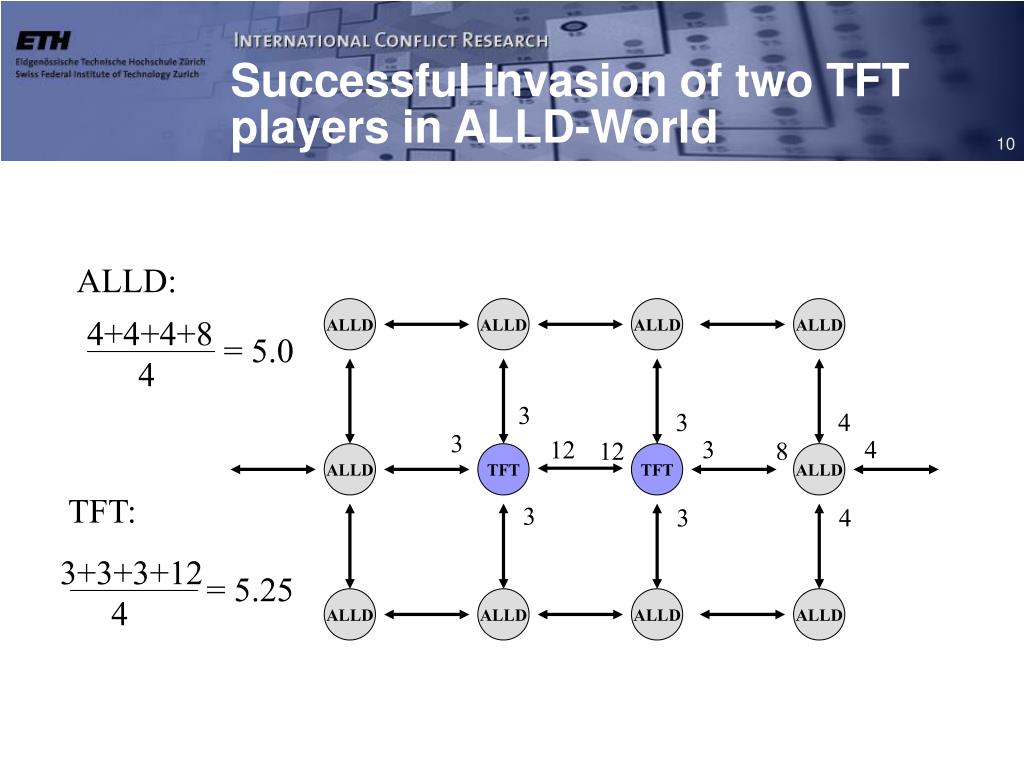 ETH
Eidgenössische Technische Hochschule Zürich
Swiss Federal Institute of Technology Zurich

INTERNATIONAL CONFLICT RESEARCH

Successful invasion of two TFT players in ALLD-World

10

ALLD:

$\frac{4+4+4+8}{4} = 5.0$

TFT:

$\frac{3+3+3+12}{4} = 5.25$

ALLD ALLD ALLD ALLD

3 3 4

3 12 12 3 8 4

ALLD TFT TFT ALLD

3 3 4

ALLD ALLD ALLD ALLD